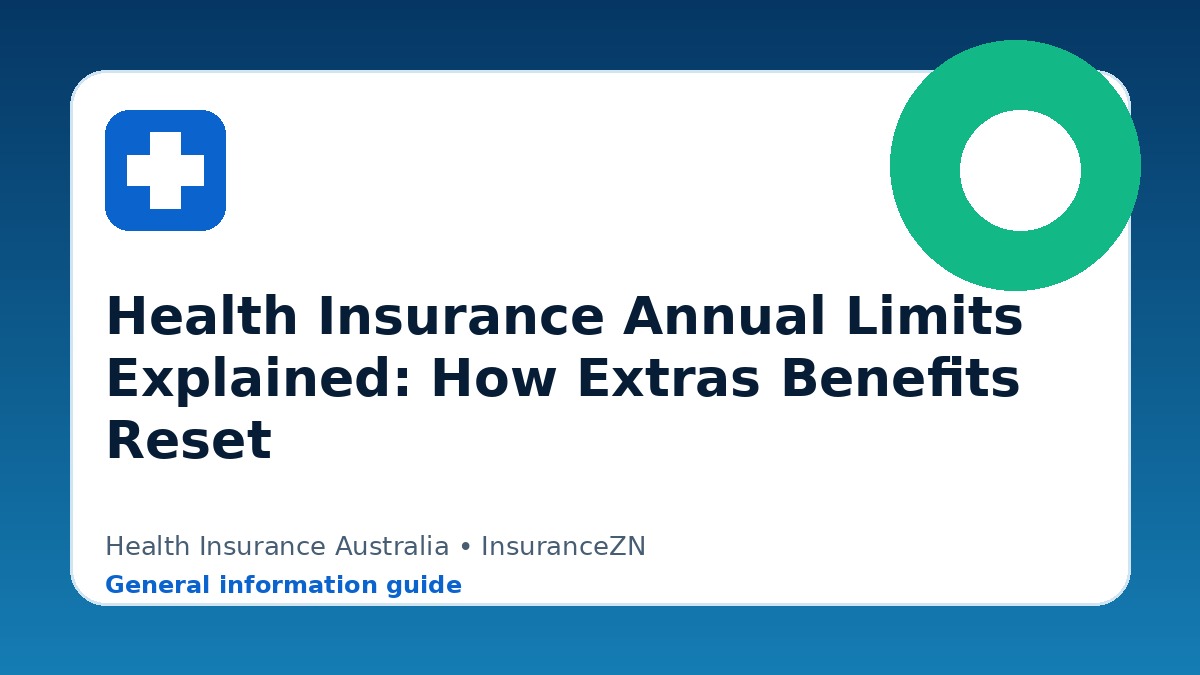 Health Insurance Annual Limits Explained: How Extras Benefits Reset

Health Insurance Australia • InsuranceZN

General information guide